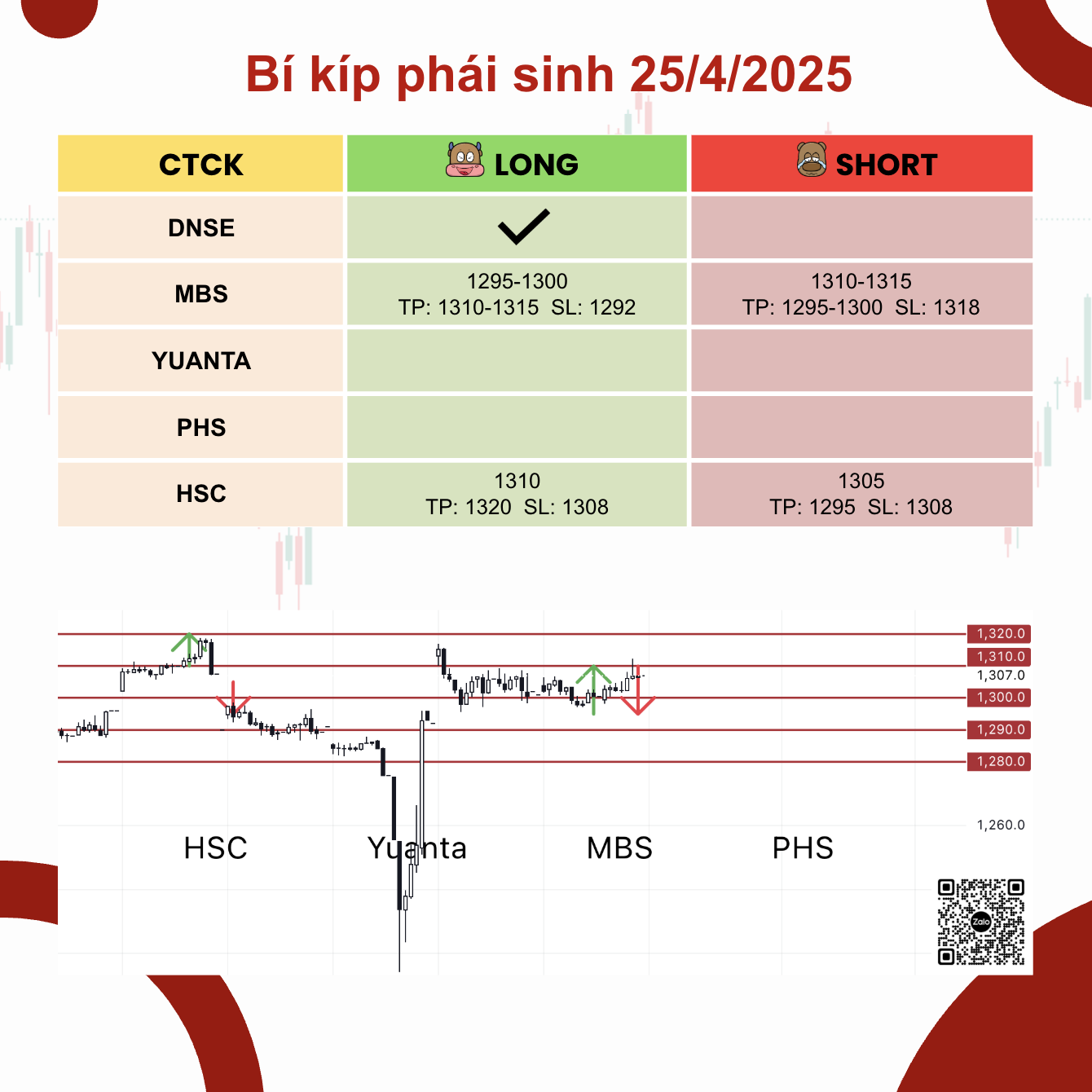 Bí kíp phái sinh 25/4/2025

| CTCK | LONG | SHORT |
|---|---|---|
| DNSE | ✓ | |
| MBS | 1295-1300 TP: 1310-1315 SL: 1292 | 1310-1315 TP: 1295-1300 SL: 1318 |
| YUANTA | | |
| PHS | | |
| HSC | 1310 TP: 1320 SL: 1308 | 1305 TP: 1295 SL: 1308 |

1,320.0
1,310.0
1,307.0
1,300.0
1,290.0
1,280.0
1,260.0

HSC Yuanta MBS PHS

Zalo